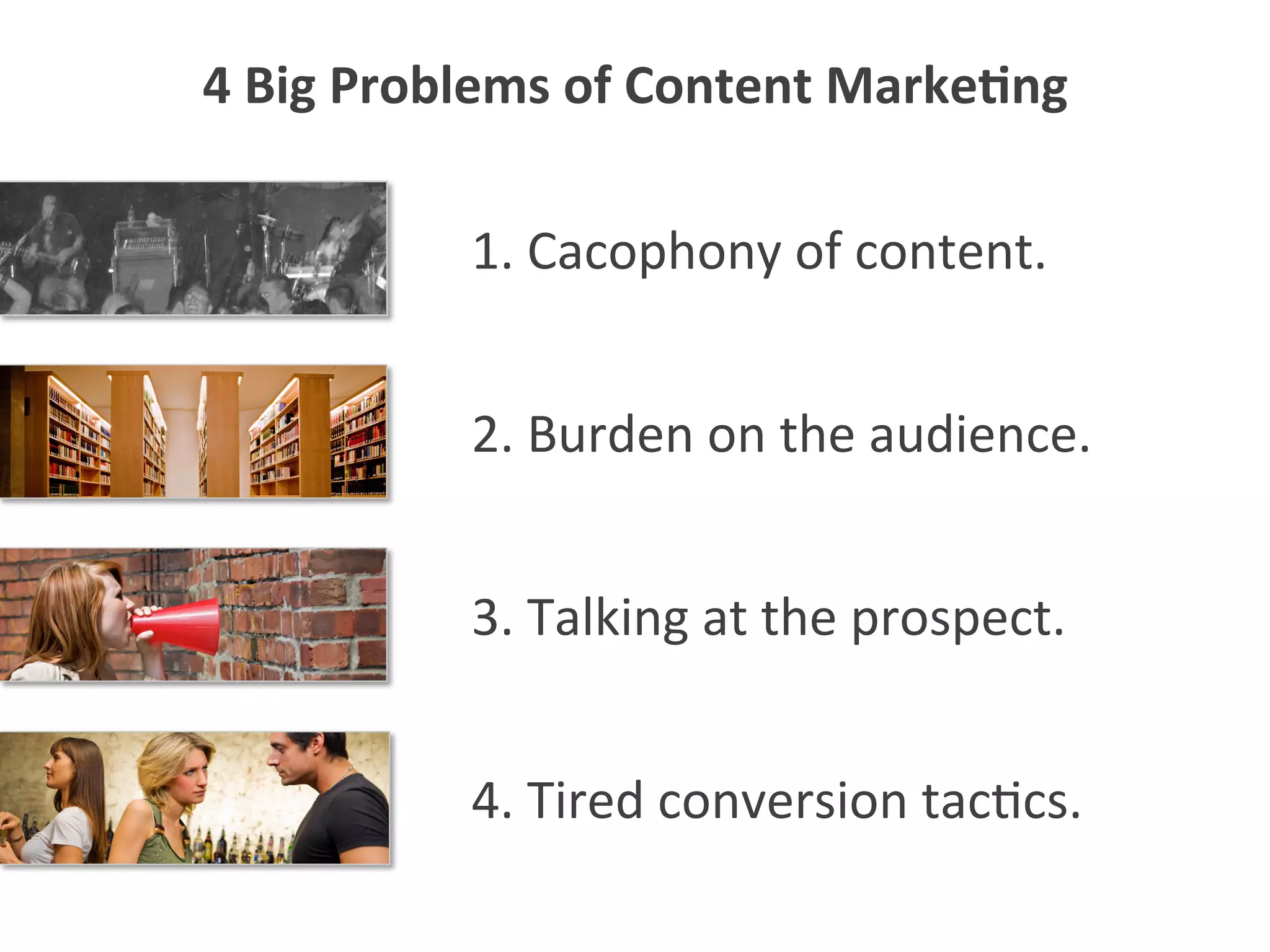 4 Big Problems of Content Marketing

1. Cacophony of content.

2. Burden on the audience.

3. Talking at the prospect.

4. Tired conversion tactics.